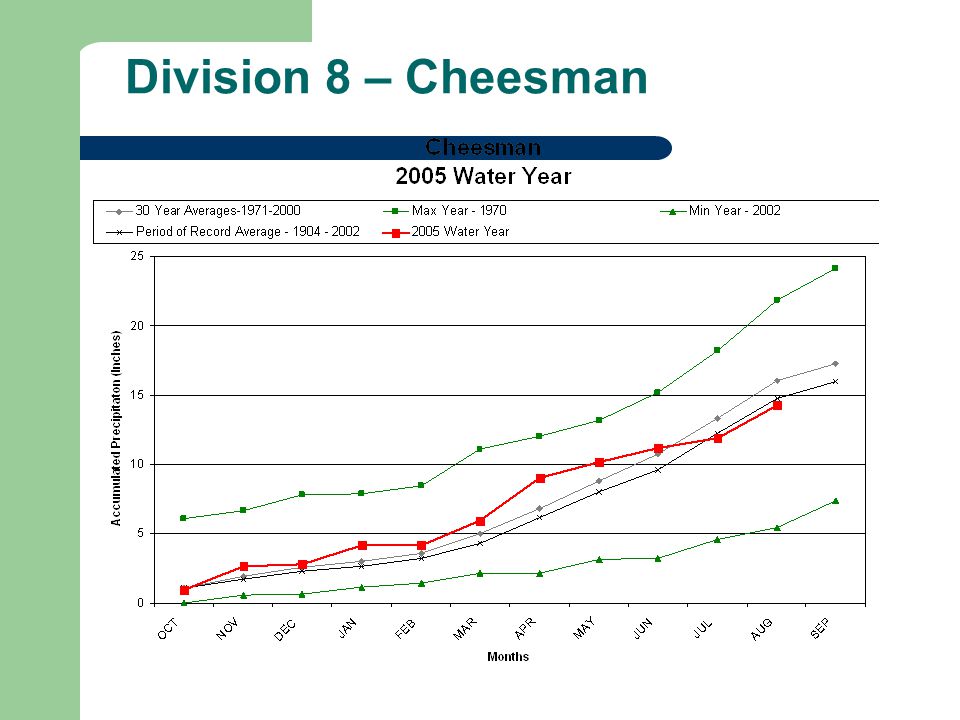 Division 8 – Cheesman

Cheesman
2005 Water Year

30 Year Averages-1971-2000
Max Year - 1970
Min Year - 2002
Period of Record Average - 1904 - 2002
2005 Water Year

Accumulated Precipitaton (Inches)

25
20
15
10
5
0

OCT
NOV
DEC
JAN
FEB
MAR
APR
MAY
JUN
JUL
AUG
SEP

Months